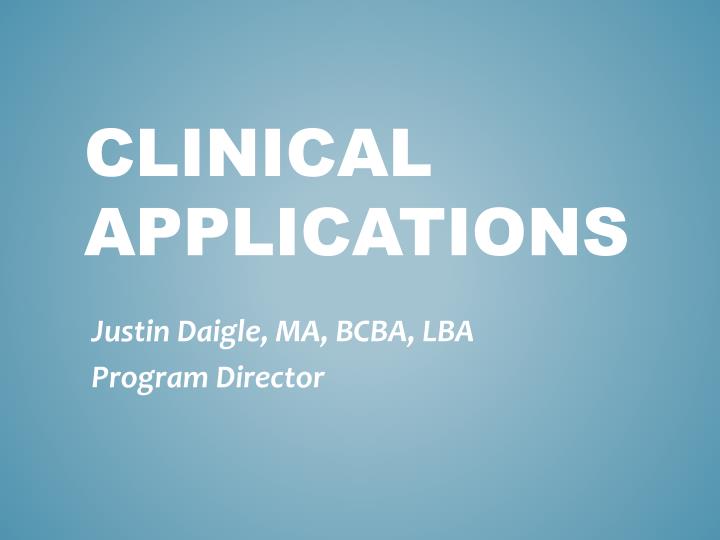 CLINICAL APPLICATIONS

Justin Daigle, MA, BCBA, LBA
Program Director